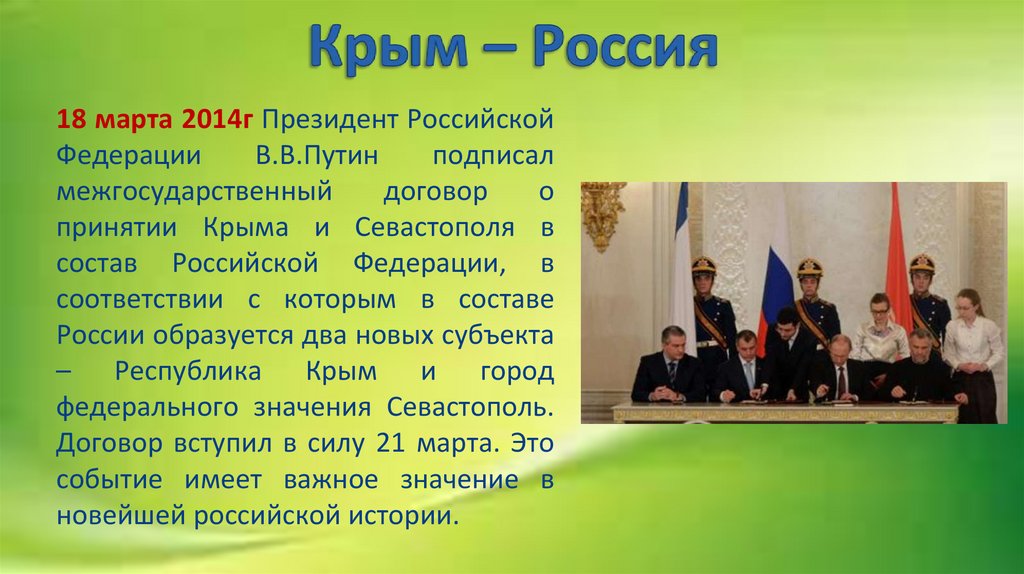 Крым – Россия

18 марта 2014г Президент Российской Федерации В.В.Путин подписал межгосударственный договор о принятии Крыма и Севастополя в состав Российской Федерации, в соответствии с которым в составе России образуется два новых субъекта – Республика Крым и город федерального значения Севастополь. Договор вступил в силу 21 марта. Это событие имеет важное значение в новейшей российской истории.